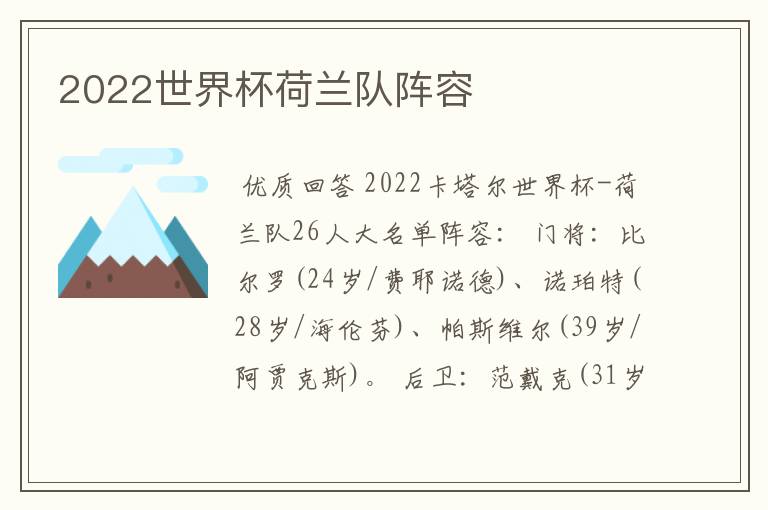 2022世界杯荷兰队阵容

优质回答 2022卡塔尔世界杯-荷兰队26人大名单阵容： 门将：比尔罗(24岁/费耶诺德)、诺珀特(28岁/海伦芬)、帕斯维尔(39岁/阿贾克斯)。 后卫：范戴克(31岁